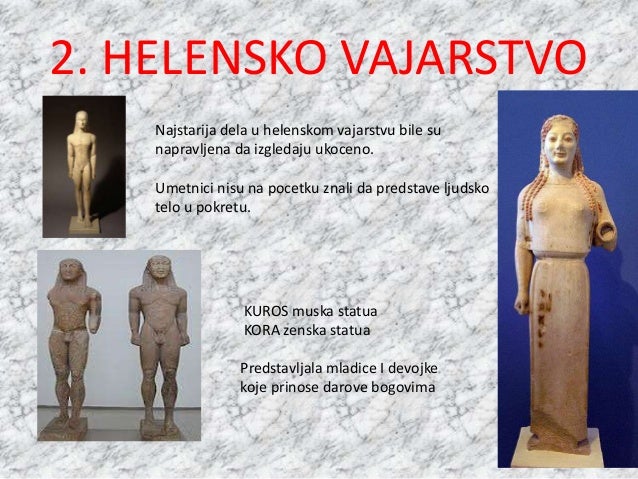 2. HELENSKO VAJARSTVO

Najstarija dela u helenskom vajarstvu bile su napravljena da izgledaju ukoceno.

Umetnici nisu na pocetku znali da predstave ljudsko telo u pokretu.

KUROS muska statua
KORA zenska statua

Predstavljala mladice I devojke koje prinose darove bogovima